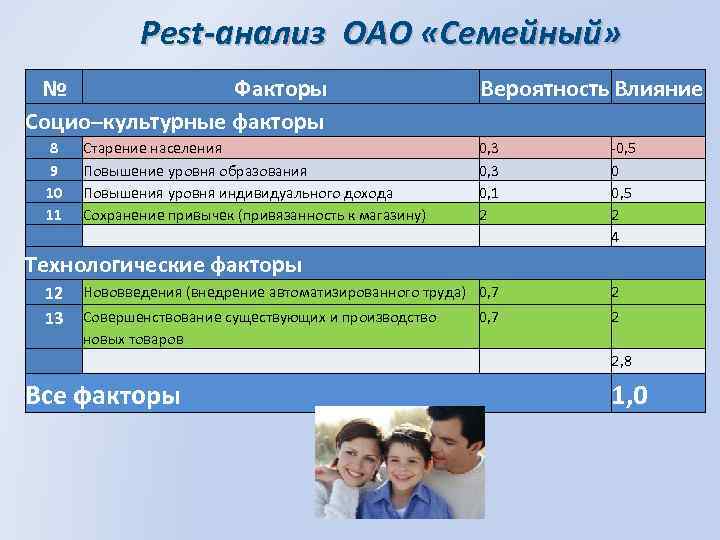 Pest-анализ ОАО «Семейный»

| № | Факторы | Вероятность | Влияние |
|---|---|---|---|
| Социо–культурные факторы | | | |
| 8 | Старение населения | 0,3 | -0,5 |
| 9 | Повышение уровня образования | 0,3 | 0 |
| 10 | Повышения уровня индивидуального дохода | 0,1 | 0,5 |
| 11 | Сохранение привычек (привязанность к магазину) | 2 | 2 |
| | | | 4 |
| Технологические факторы | | | |
| 12 | Нововведения (внедрение автоматизированного труда) | 0,7 | 2 |
| 13 | Совершенствование существующих и производство новых товаров | 0,7 | 2 |
| | | | 2,8 |
| Все факторы | | | 1,0 |